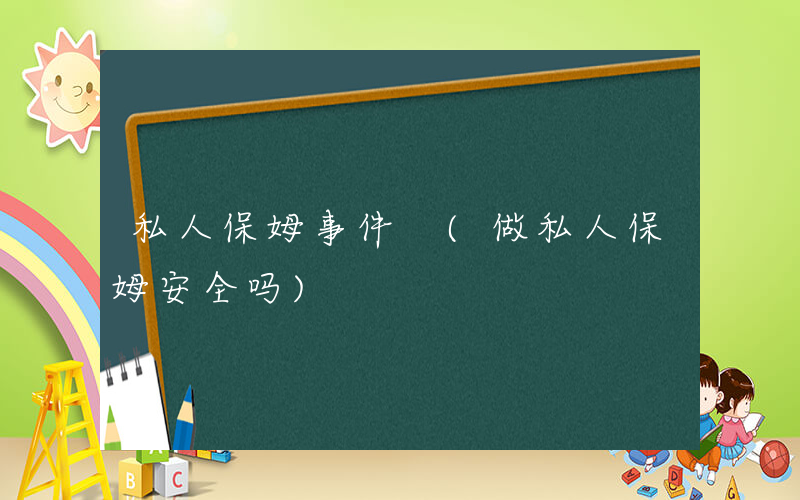 私人保姆事件 （做私人保姆安全吗）

A

B C

D

G